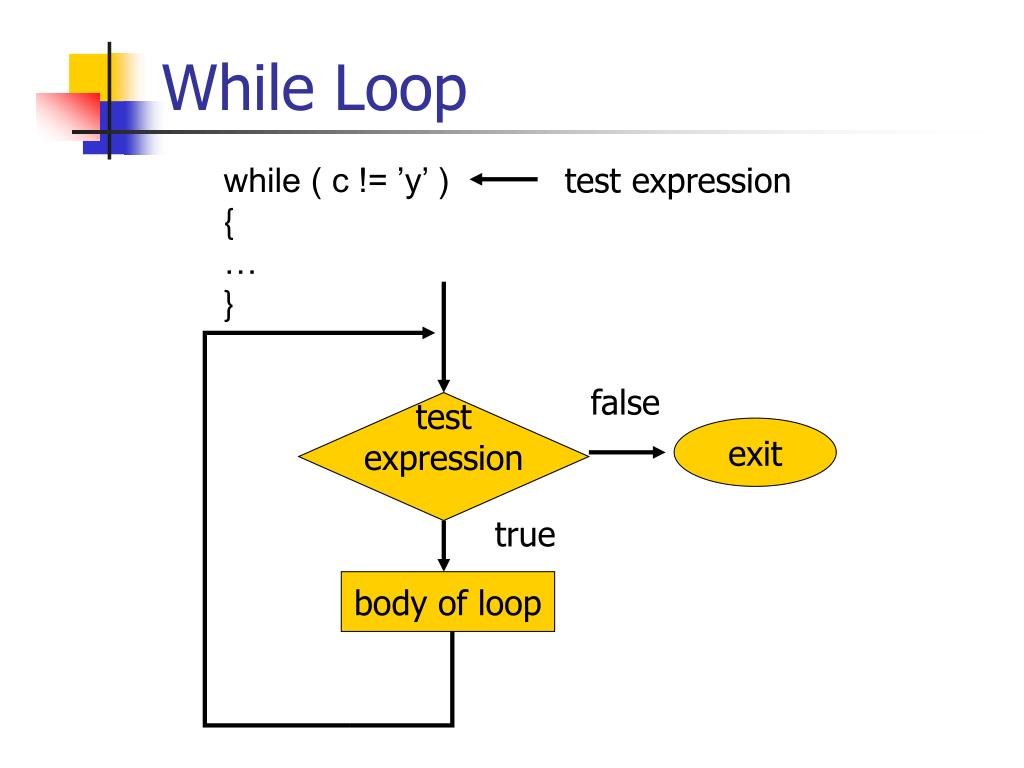 While Loop

while ( c != ’y’ ) ← test expression
{
…
}

test expression

false

exit

true

body of loop